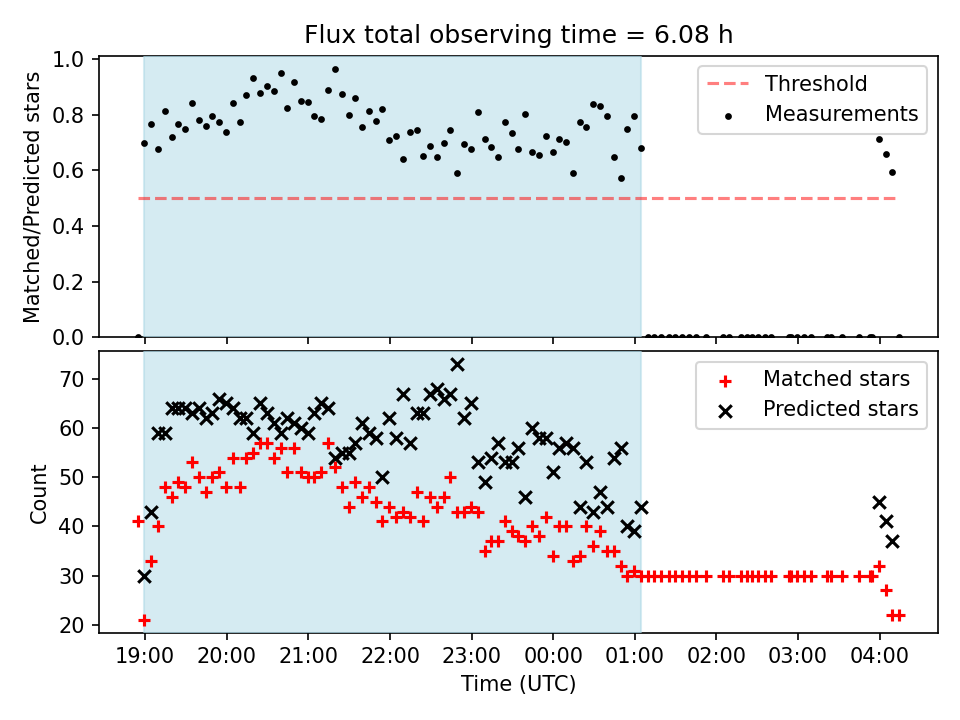 Flux total observing time = 6.08 h

Matched/Predicted stars

1.0
0.8
0.6
0.4
0.2
0.0

Threshold
Measurements

Count

70
60
50
40
30
20

Matched stars
Predicted stars

19:00 20:00 21:00 22:00 23:00 00:00 01:00 02:00 03:00 04:00

Time (UTC)